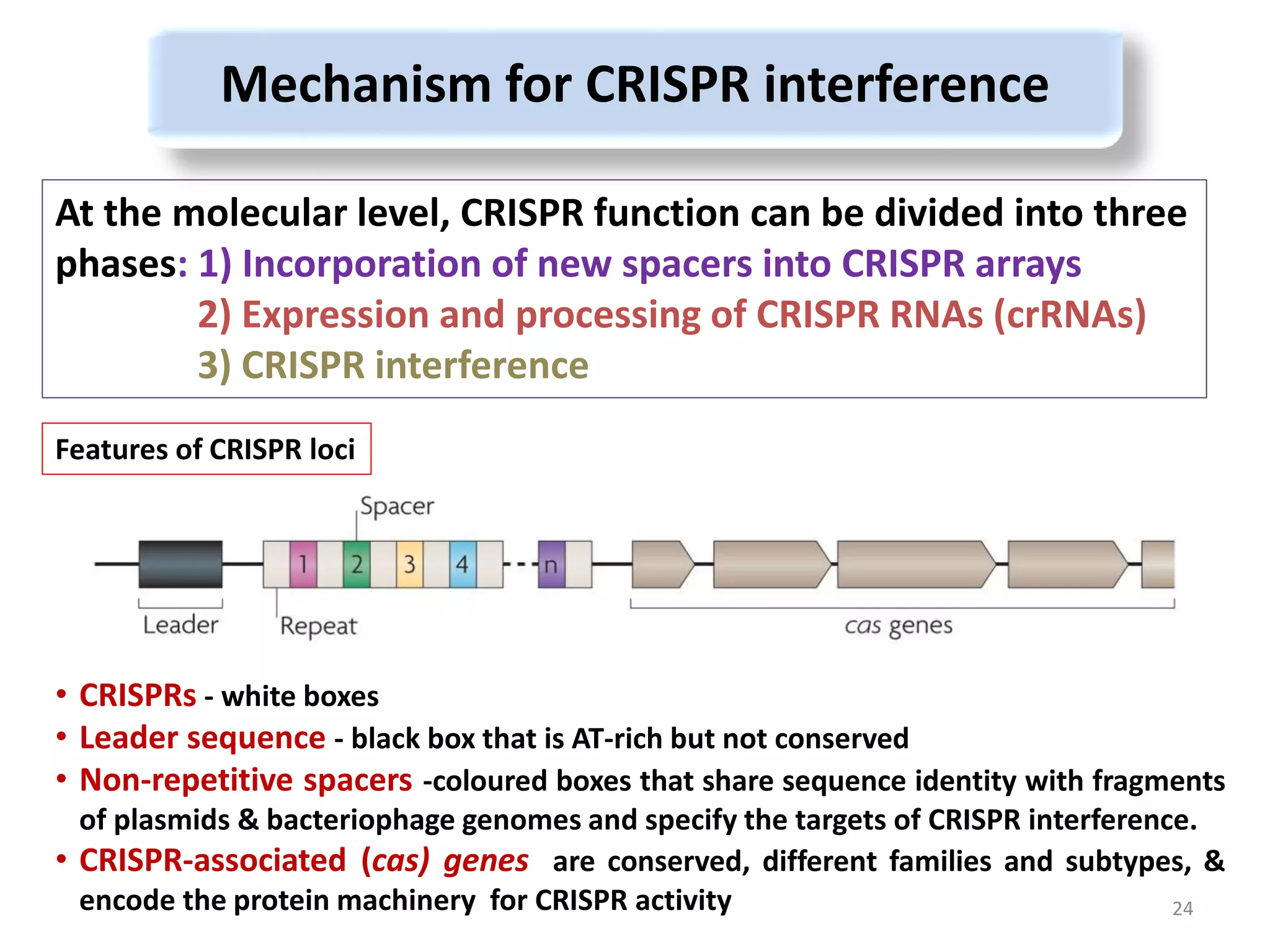 Mechanism for CRISPR interference

At the molecular level, CRISPR function can be divided into three phases: 1) Incorporation of new spacers into CRISPR arrays
2) Expression and processing of CRISPR RNAs (crRNAs)
3) CRISPR interference

Features of CRISPR loci

Spacer
1 2 3 4 n
Leader
Repeat
cas genes

• CRISPRs - white boxes
• Leader sequence - black box that is AT-rich but not conserved
• Non-repetitive spacers -coloured boxes that share sequence identity with fragments of plasmids & bacteriophage genomes and specify the targets of CRISPR interference.
• CRISPR-associated (cas) genes are conserved, different families and subtypes, & encode the protein machinery for CRISPR activity

24